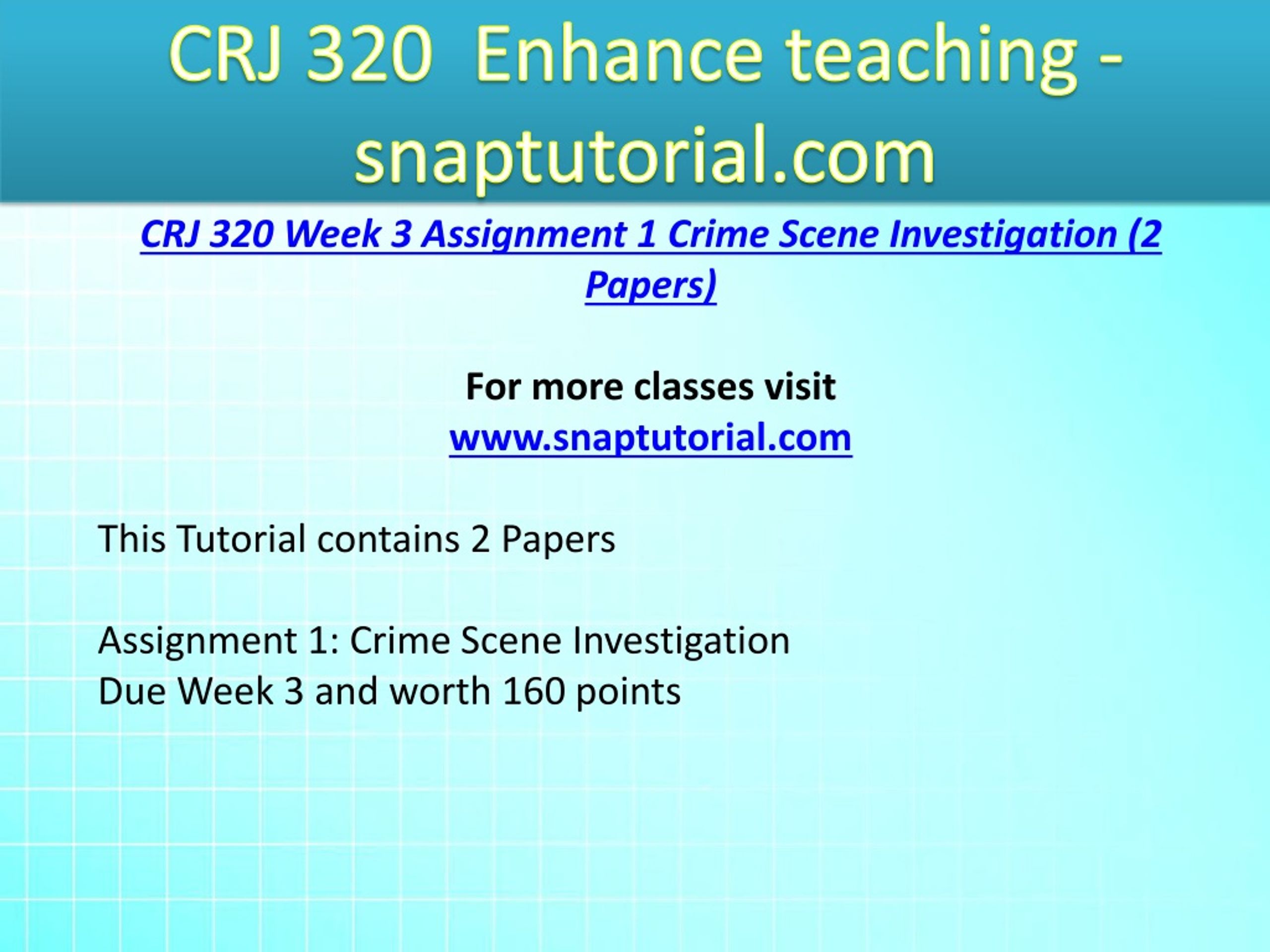 CRJ 320 Enhance teaching - snaptutorial.com

CRJ 320 Week 3 Assignment 1 Crime Scene Investigation (2 Papers)

For more classes visit
www.snaptutorial.com

This Tutorial contains 2 Papers

Assignment 1: Crime Scene Investigation
Due Week 3 and worth 160 points